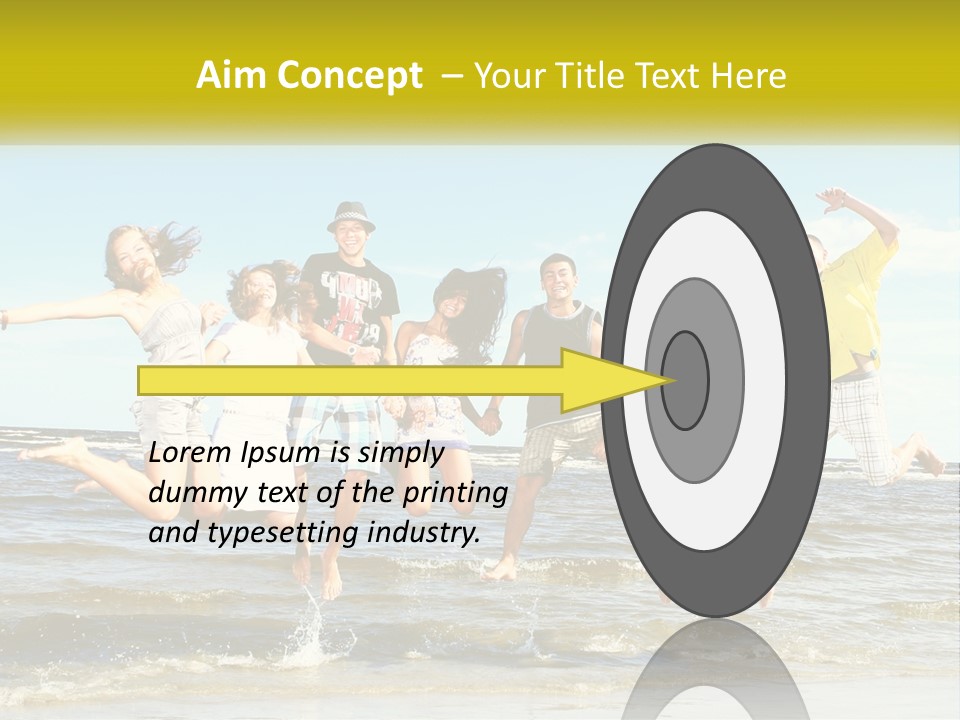 Aim Concept – Your Title Text Here

Lorem Ipsum is simply dummy text of the printing and typesetting industry.